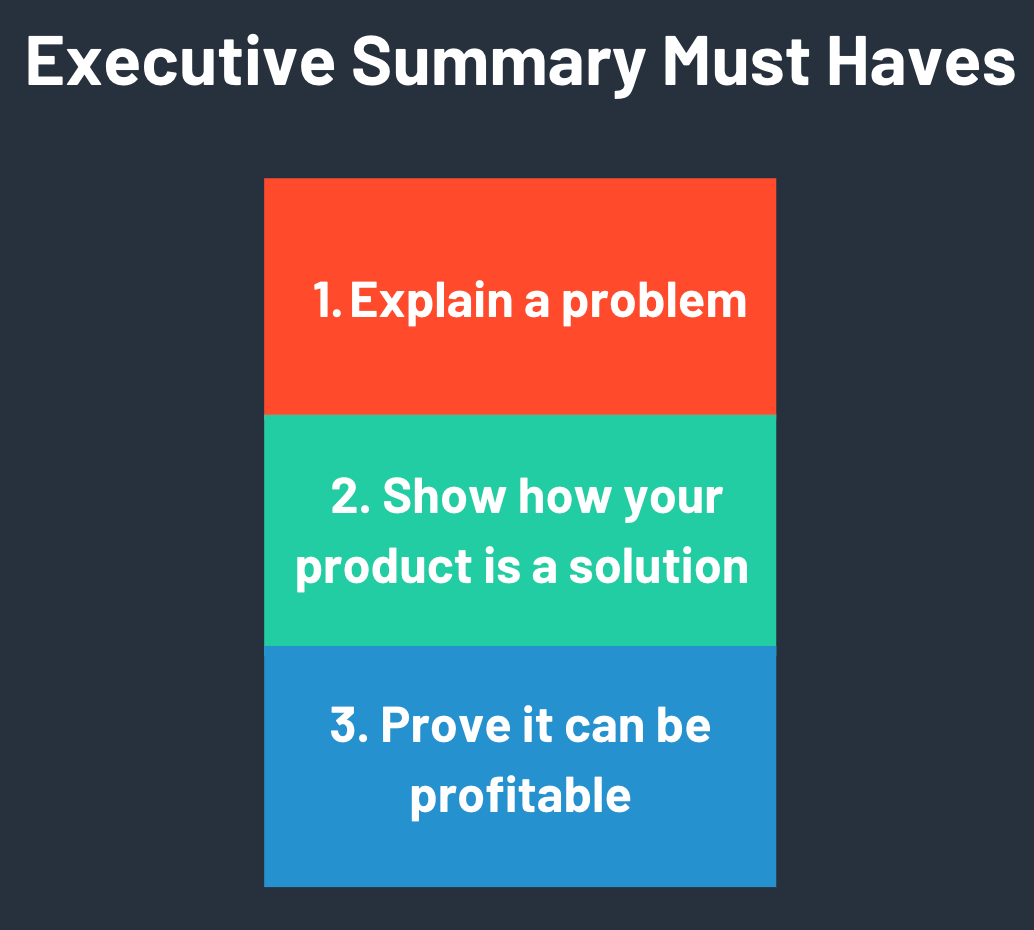 Executive Summary Must Haves

1. Explain a problem

2. Show how your product is a solution

3. Prove it can be profitable